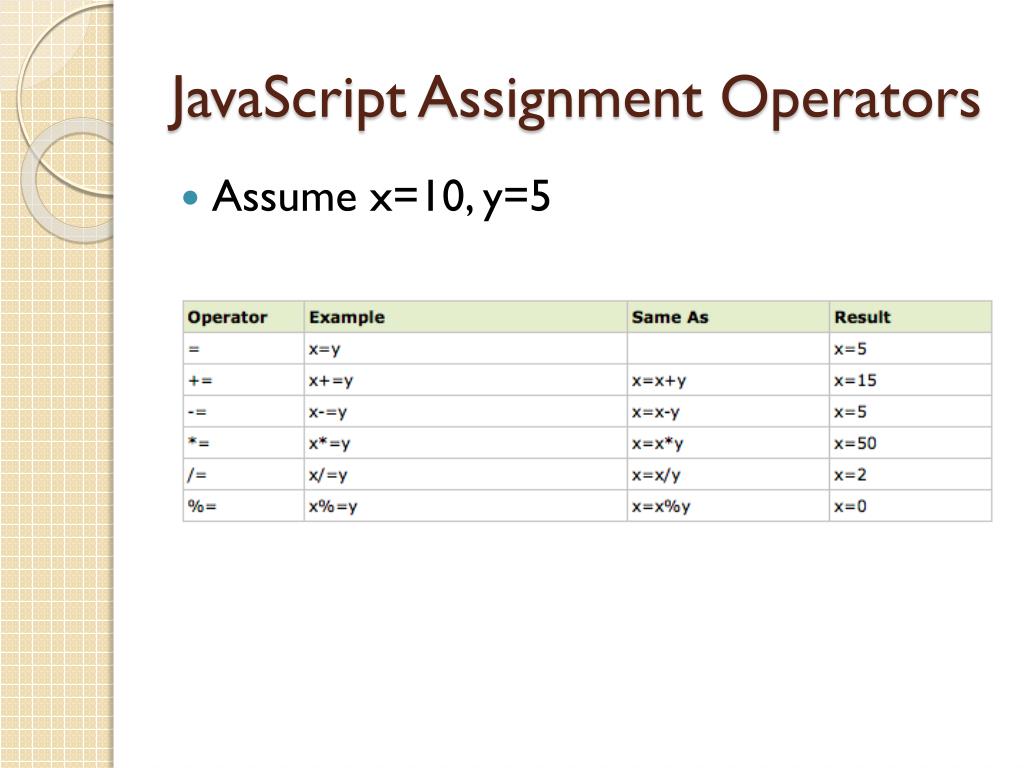 JavaScript Assignment Operators

Assume x=10, y=5

| Operator | Example | Same As | Result |
|---|---|---|---|
| = | x=y | | x=5 |
| += | x+=y | x=x+y | x=15 |
| -= | x-=y | x=x-y | x=5 |
| *= | x*=y | x=x*y | x=50 |
| /= | x/=y | x=x/y | x=2 |
| %= | x%=y | x=x%y | x=0 |